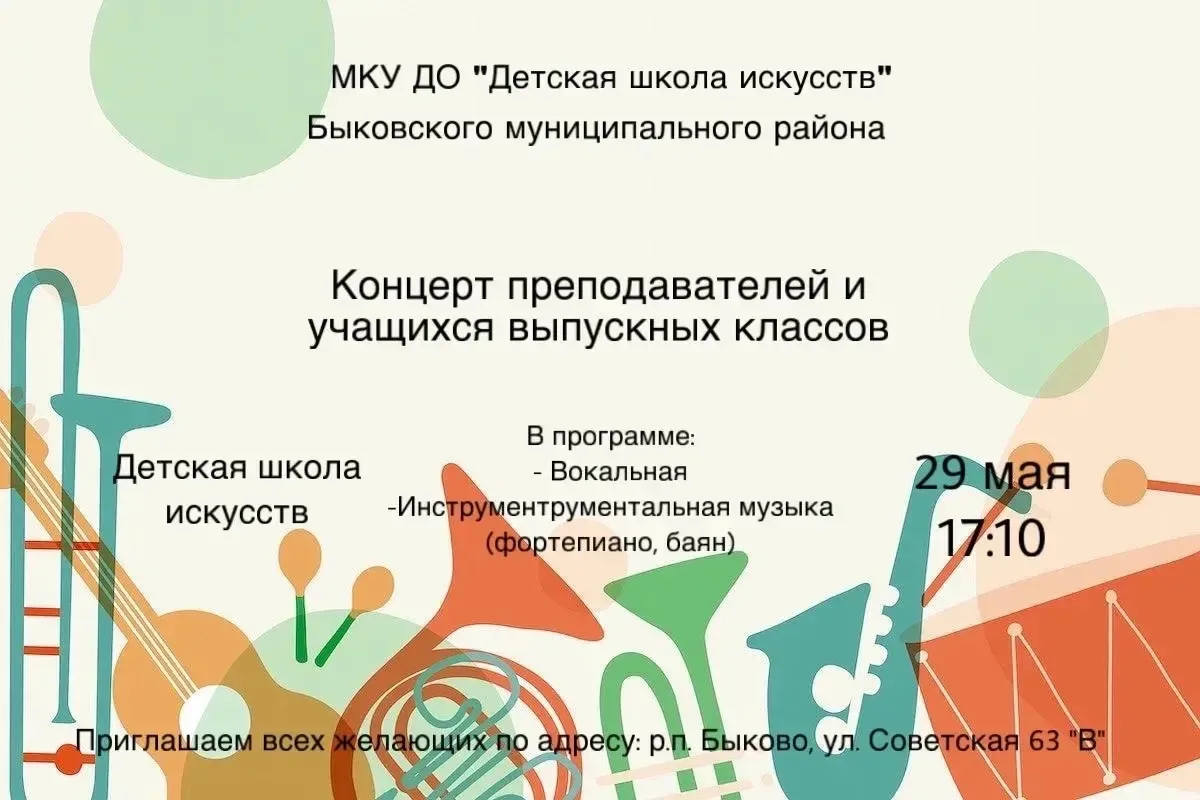 МКУ ДО "Детская школа искусств"
Быковского муниципального района

Концерт преподавателей и учащихся выпускных классов

Детская школа искусств

В программе:
- Вокальная
-Инструментрументальная музыка
(фортепиано, баян)

29 мая
17:10

Приглашаем всех желающих по адресу: р.п. Быково, ул. Советская 63 "В"